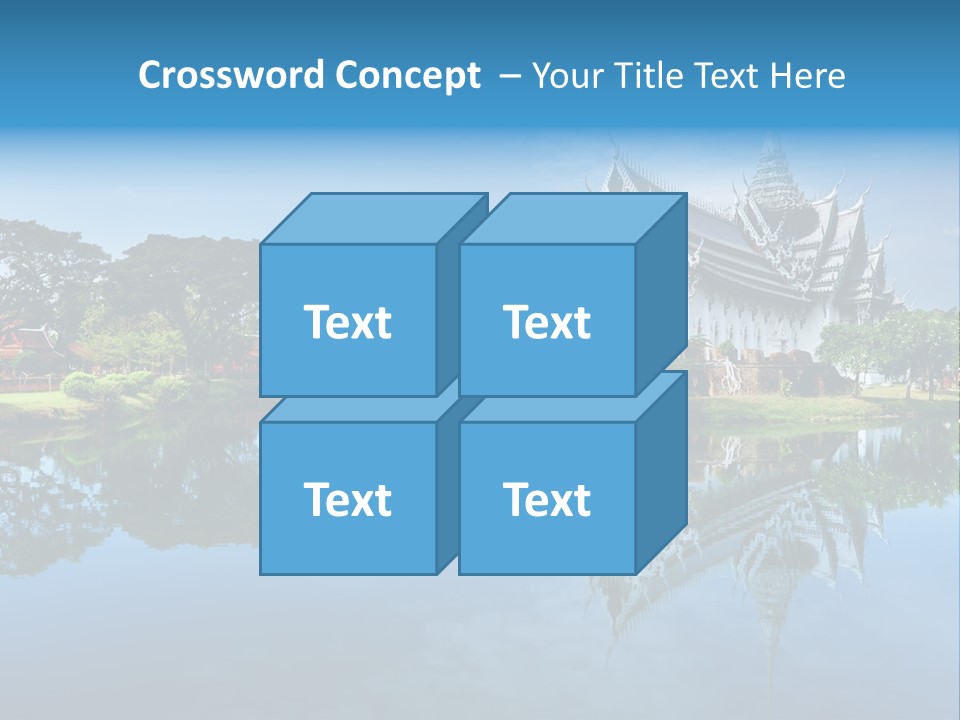 Crossword Concept – Your Title Text Here

Text

Text

Text

Text